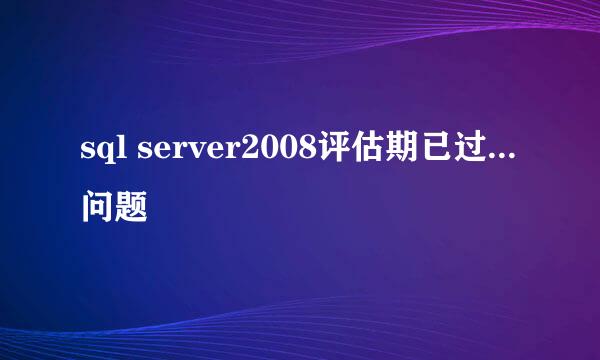 sql server2008评估期已过...问题